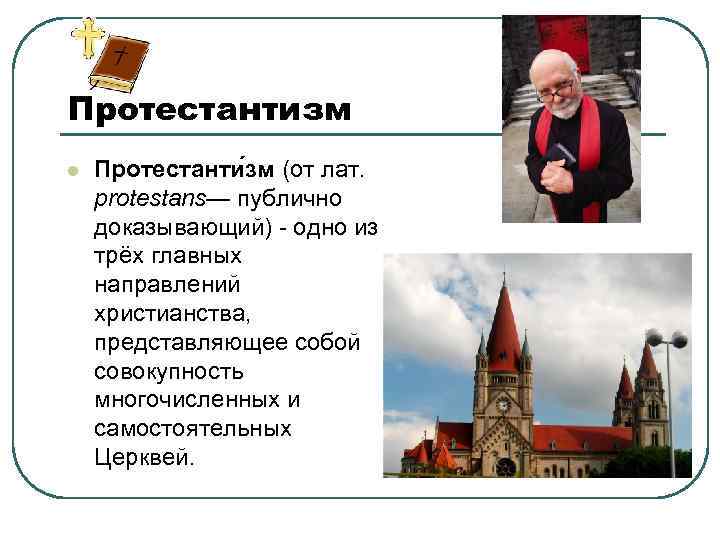 Протестантизм

Протестанти́зм (от лат. protestans— публично доказывающий) - одно из трёх главных направлений христианства, представляющее собой совокупность многочисленных и самостоятельных Церквей.